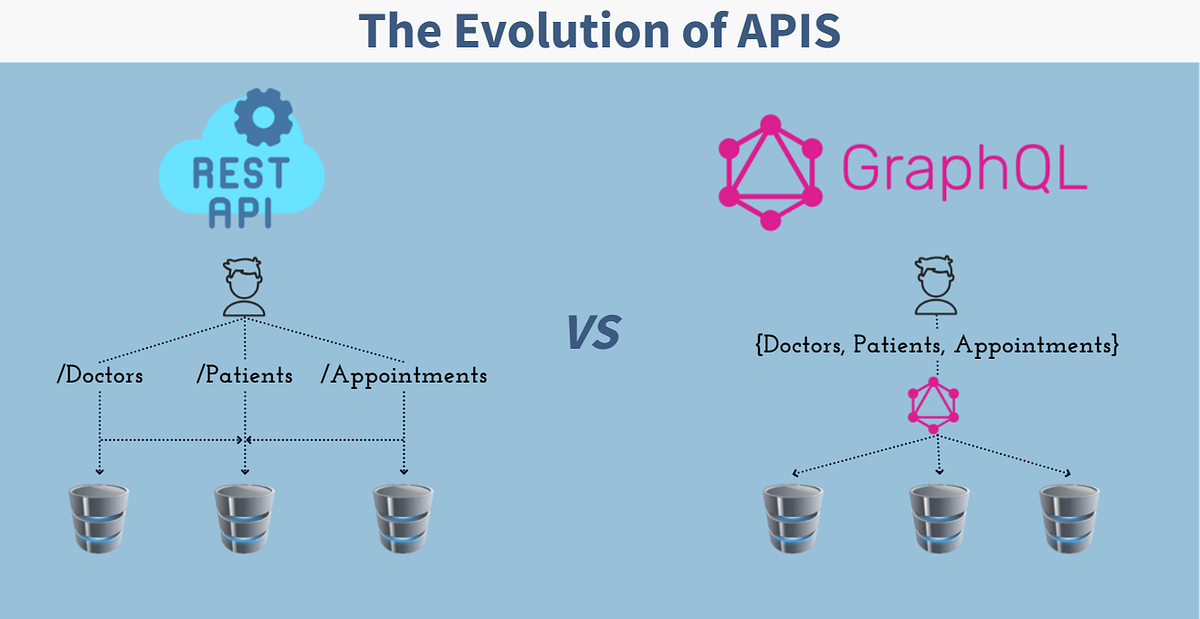 The Evolution of APIS

REST API

/Doctors /Patients /Appointments

VS

GraphQL

{Doctors, Patients, Appointments}